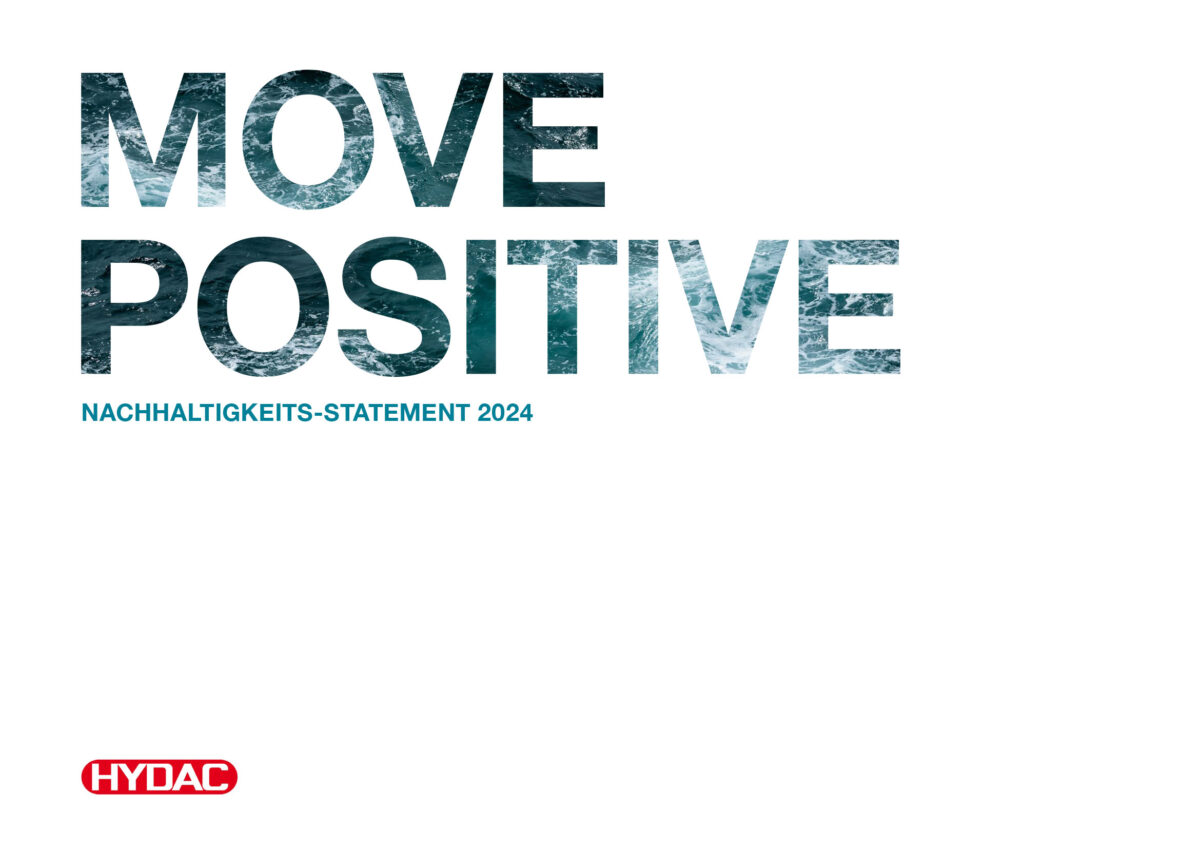 MOVE
POSITIVE

NACHHALTIGKEITS-STATEMENT 2024

HYDAC